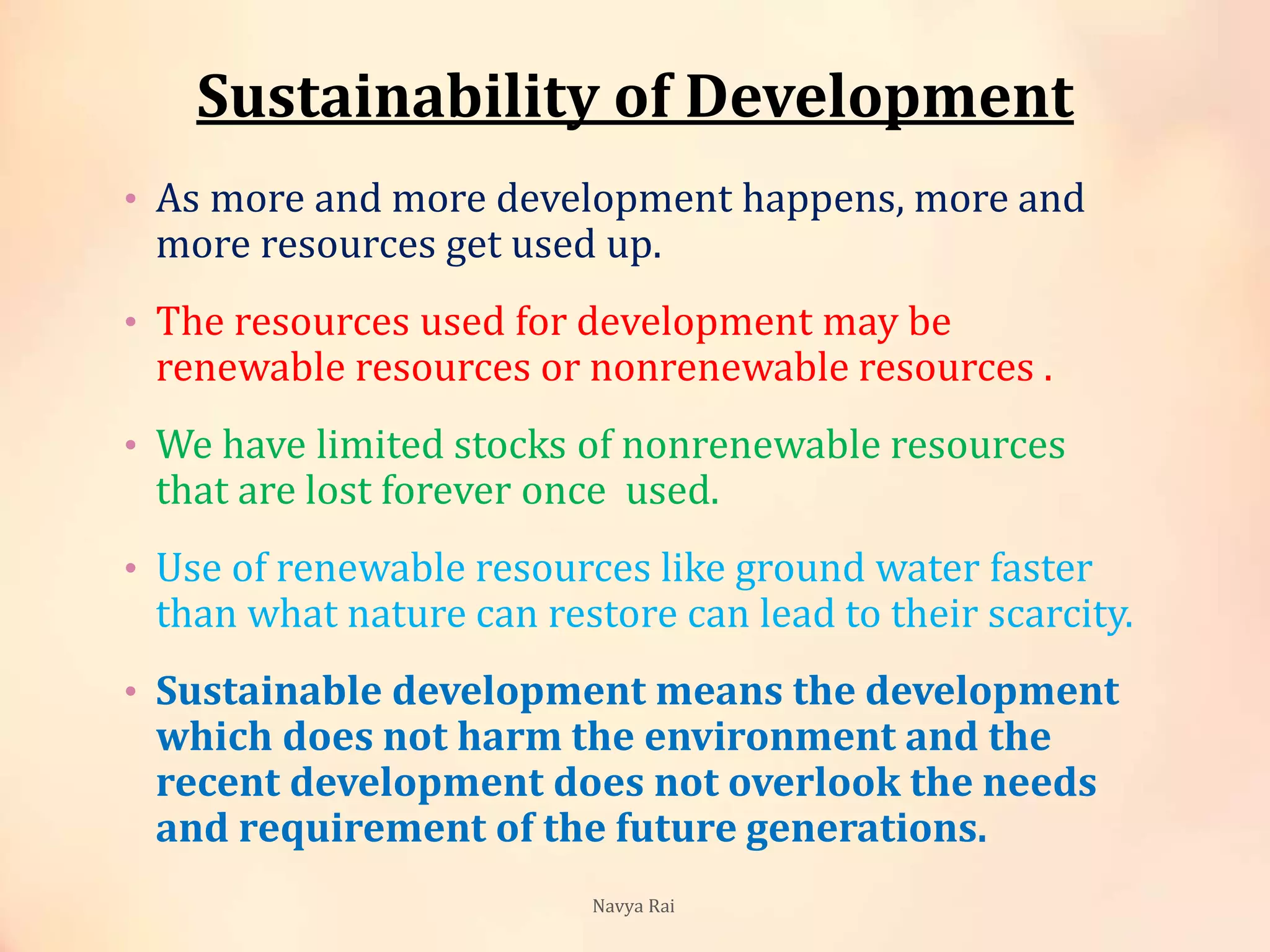 Sustainability of Development

• As more and more development happens, more and more resources get used up.

• The resources used for development may be renewable resources or nonrenewable resources .

• We have limited stocks of nonrenewable resources that are lost forever once used.

• Use of renewable resources like ground water faster than what nature can restore can lead to their scarcity.

• Sustainable development means the development which does not harm the environment and the recent development does not overlook the needs and requirement of the future generations.

Navya Rai